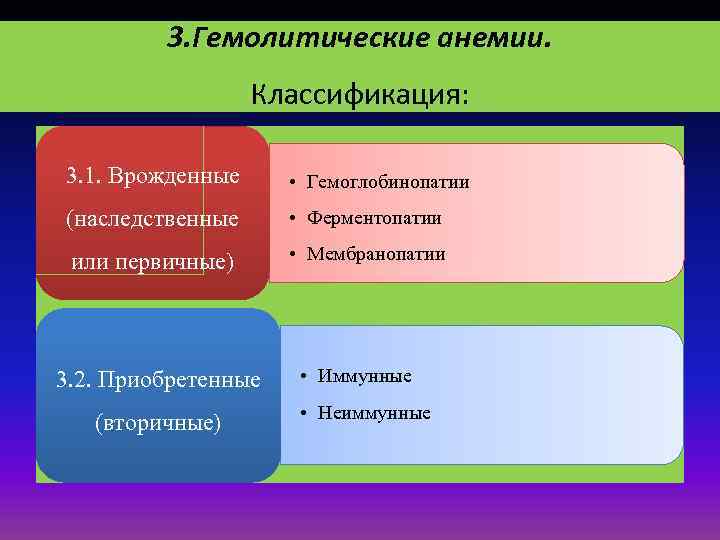 3.Гемолитические анемии.

Классификация:

3.1. Врожденные (наследственные или первичные)

• Гемоглобинопатии
• Ферментопатии
• Мембранопатии

3.2. Приобретенные (вторичные)

• Иммунные
• Неиммунные